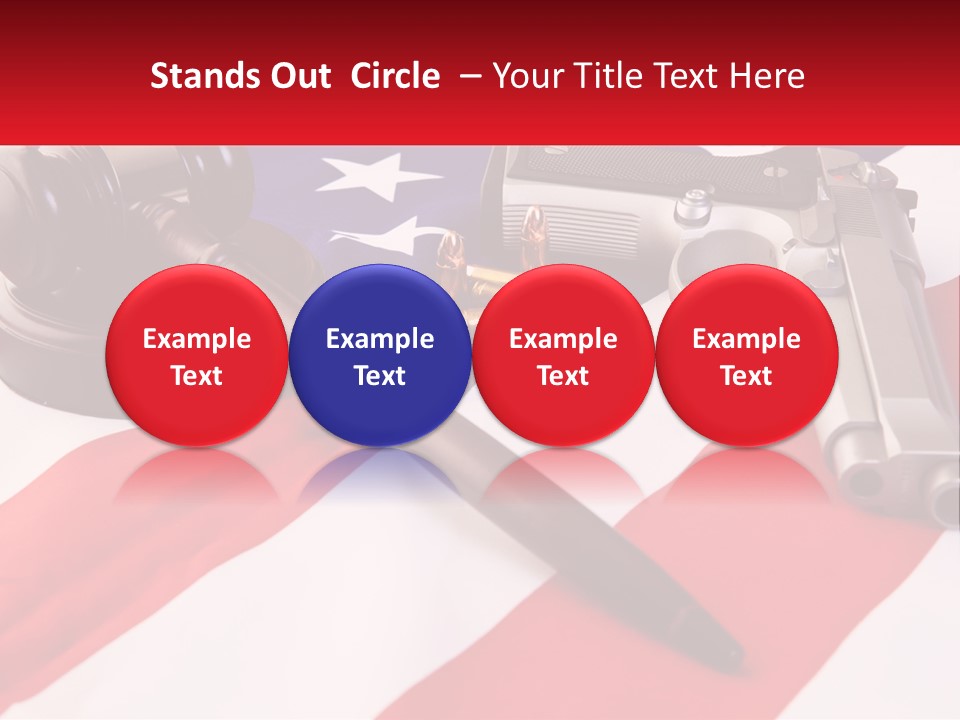 Stands Out Circle – Your Title Text Here

Example Text

Example Text

Example Text

Example Text